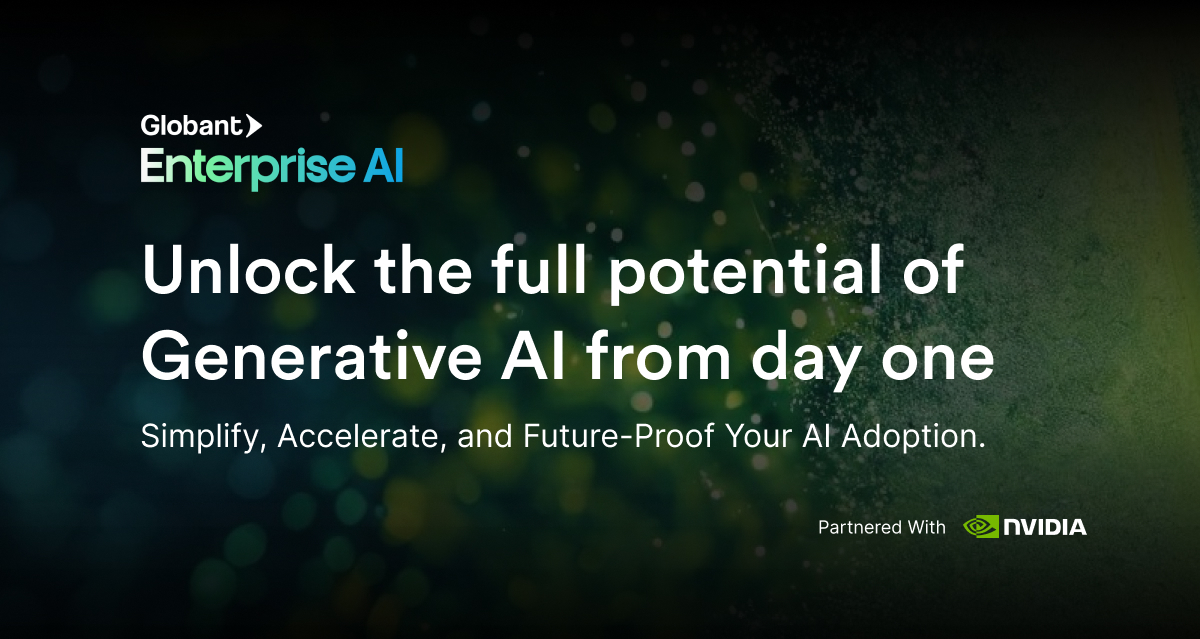 Globant
Enterprise AI

Unlock the full potential of Generative AI from day one

Simplify, Accelerate, and Future-Proof Your AI Adoption.

Partnered With NVIDIA